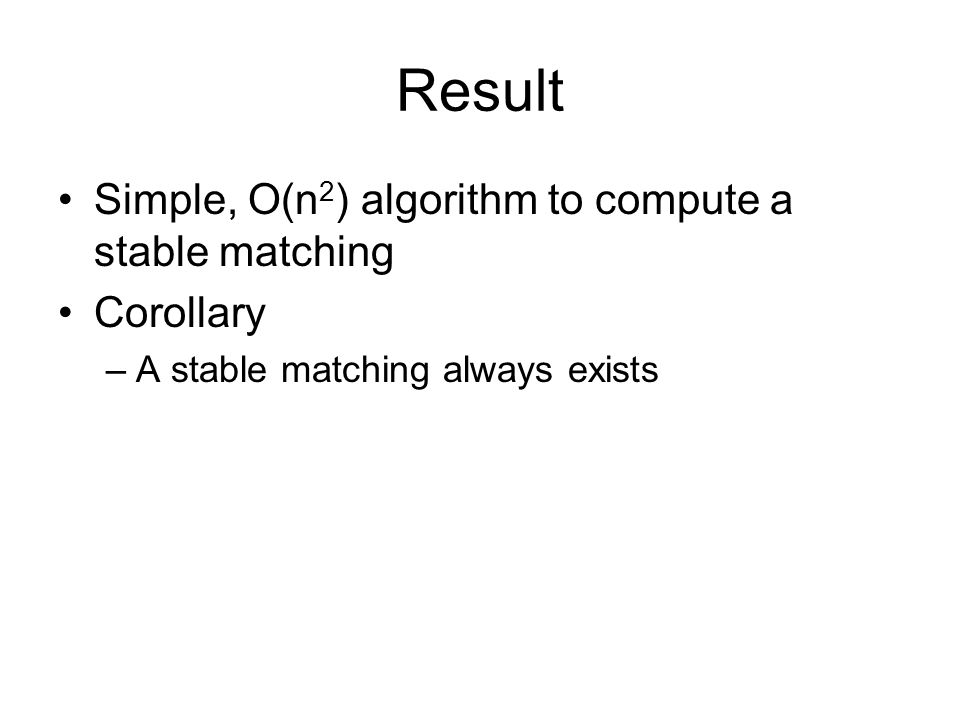 Result

• Simple, $O(n^2)$ algorithm to compute a stable matching
• Corollary
– A stable matching always exists